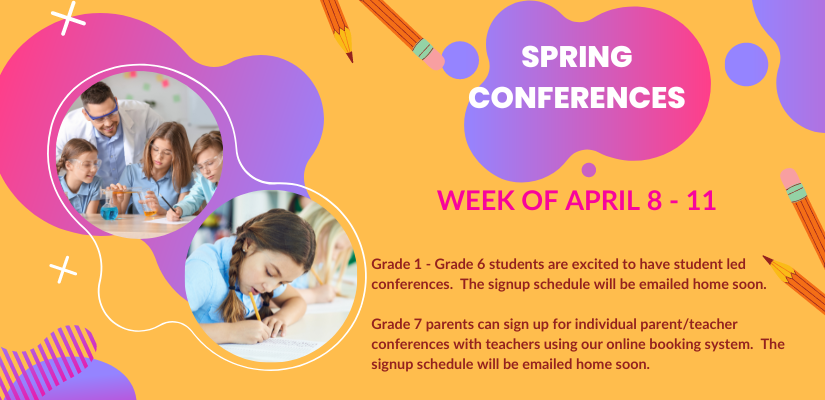 SPRING CONFERENCES

WEEK OF APRIL 8 - 11

Grade 1 - Grade 6 students are excited to have student led conferences. The signup schedule will be emailed home soon.

Grade 7 parents can sign up for individual parent/teacher conferences with teachers using our online booking system. The signup schedule will be emailed home soon.